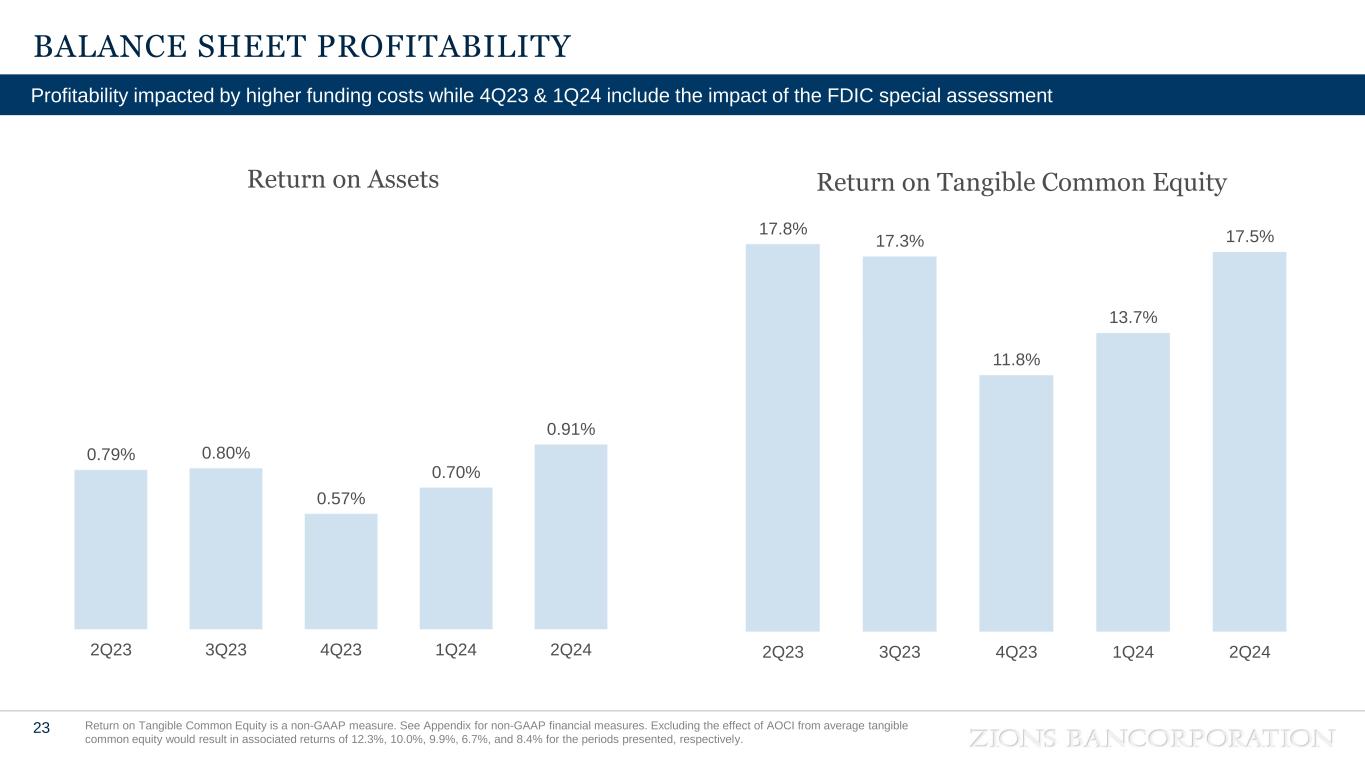 BALANCE SHEET PROFITABILITY

Profitability impacted by higher funding costs while 4Q23 & 1Q24 include the impact of the FDIC special assessment

Return on Assets

0.79%
0.80%
0.57%
0.70%
0.91%

2Q23
3Q23
4Q23
1Q24
2Q24

Return on Tangible Common Equity

17.8%
17.3%
11.8%
13.7%
17.5%

2Q23
3Q23
4Q23
1Q24
2Q24

23

Return on Tangible Common Equity is a non-GAAP measure. See Appendix for non-GAAP financial measures. Excluding the effect of AOCI from average tangible common equity would result in associated returns of 12.3%, 10.0%, 9.9%, 6.7%, and 8.4% for the periods presented, respectively.

ZIONS BANCORPORATION